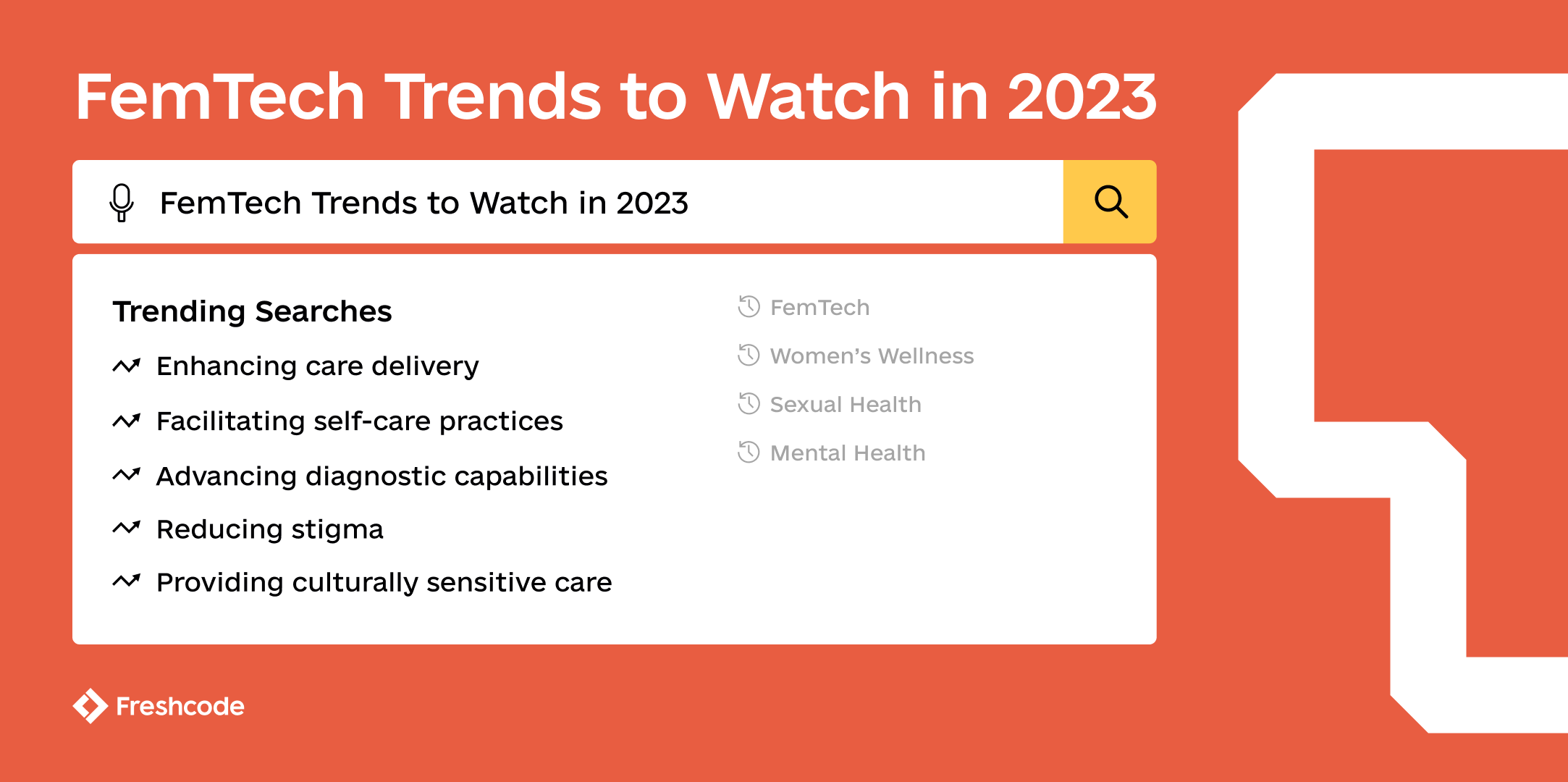 FemTech Trends to Watch in 2023

FemTech Trends to Watch in 2023

Trending Searches

Enhancing care delivery

Facilitating self-care practices

Advancing diagnostic capabilities

Reducing stigma

Providing culturally sensitive care

FemTech

Women's Wellness

Sexual Health

Mental Health

Freshcode